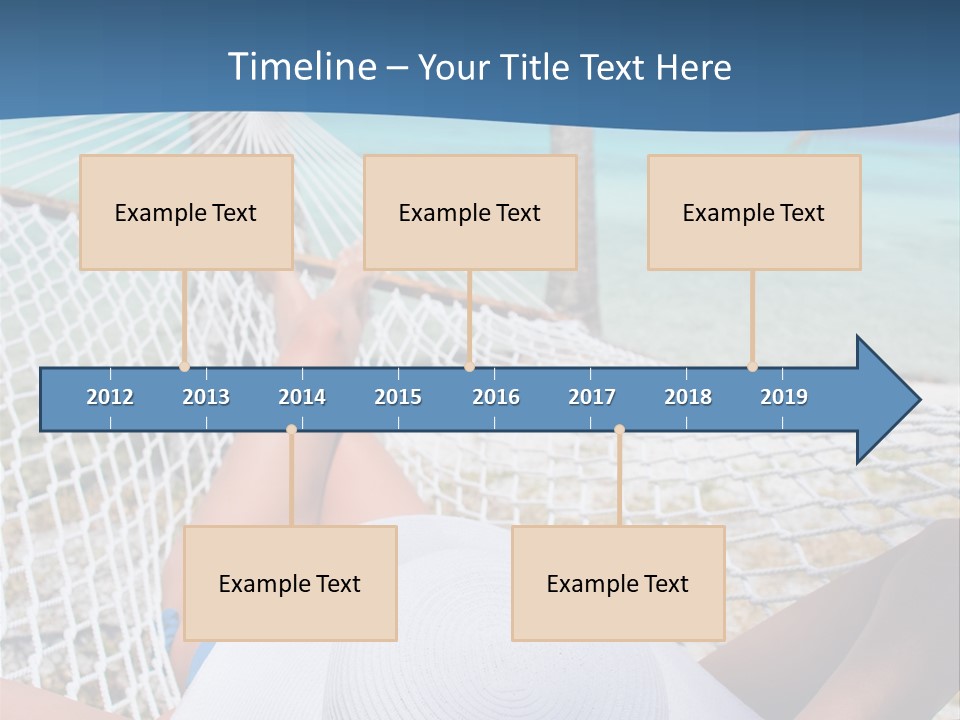 Timeline – Your Title Text Here

Example Text

Example Text

Example Text

2012 2013 2014 2015 2016 2017 2018 2019

Example Text

Example Text